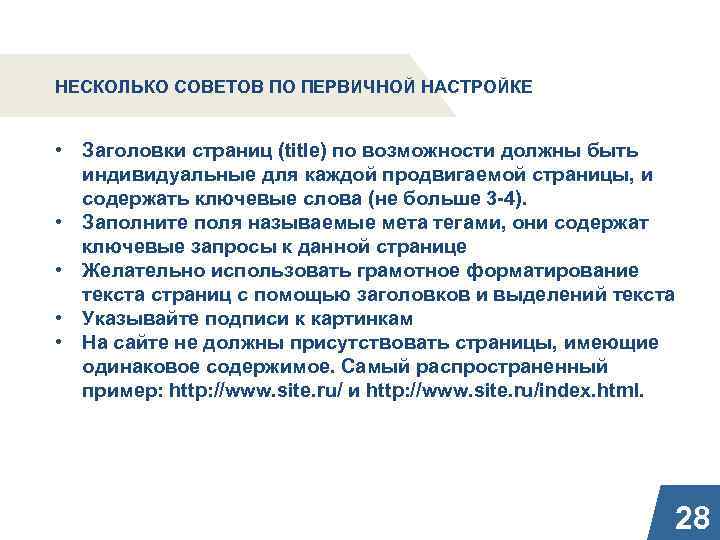 НЕСКОЛЬКО СОВЕТОВ ПО ПЕРВИЧНОЙ НАСТРОЙКЕ

• Заголовки страниц (title) по возможности должны быть индивидуальные для каждой продвигаемой страницы, и содержать ключевые слова (не больше 3-4).
• Заполните поля называемые мета тегами, они содержат ключевые запросы к данной странице
• Желательно использовать грамотное форматирование текста страниц с помощью заголовков и выделений текста
• Указывайте подписи к картинкам
• На сайте не должны присутствовать страницы, имеющие одинаковое содержимое. Самый распространенный пример: http://www.site.ru/ и http://www.site.ru/index.html.

28